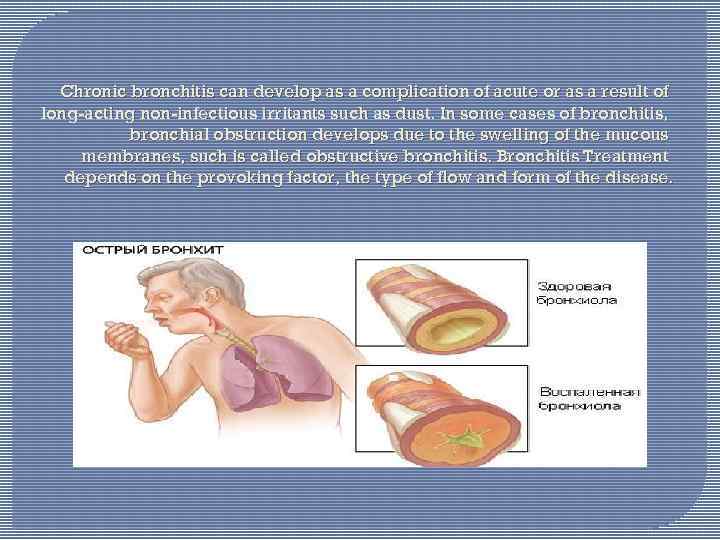 Chronic bronchitis can develop as a complication of acute or as a result of long-acting non-infectious irritants such as dust. In some cases of bronchitis, bronchial obstruction develops due to the swelling of the mucous membranes, such is called obstructive bronchitis. Bronchitis Treatment depends on the provoking factor, the type of flow and form of the disease.

ОСТРЫЙ БРОНХИТ

Здоровая бронхиола

Воспаленная бронхиола